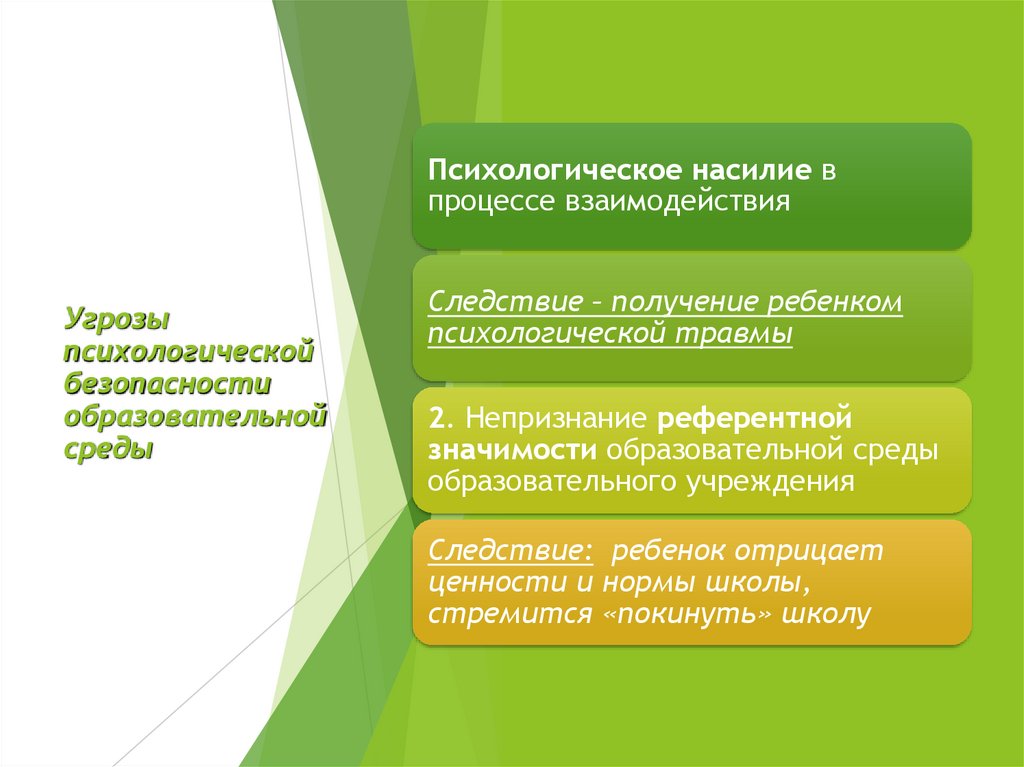 Угрозы психологической безопасности образовательной среды

Психологическое насилие в процессе взаимодействия

Следствие – получение ребенком психологической травмы

2. Непризнание референтной значимости образовательной среды образовательного учреждения

Следствие: ребенок отрицает ценности и нормы школы, стремится «покинуть» школу